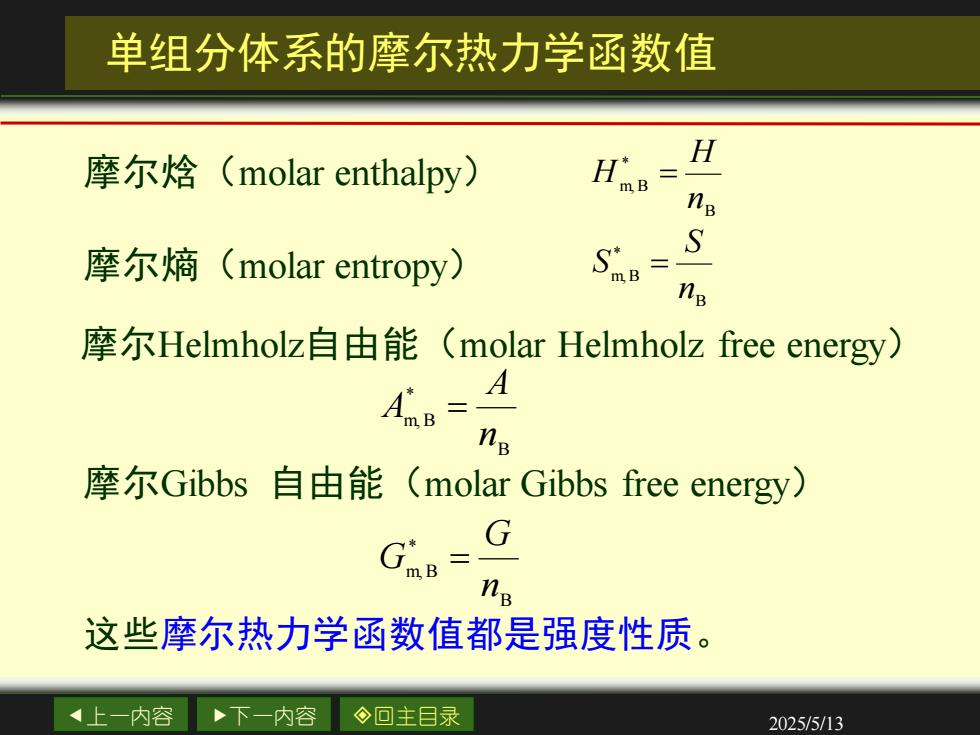 单组分体系的摩尔热力学函数值

摩尔焓（molar enthalpy） $H^*_{m,B} = \frac{H}{n_B}$

摩尔熵（molar entropy） $S^*_{m,B} = \frac{S}{n_B}$

摩尔Helmholz自由能（molar Helmholz free energy）

$A^*_{m,B} = \frac{A}{n_B}$

摩尔Gibbs 自由能（molar Gibbs free energy）

$G^*_{m,B} = \frac{G}{n_B}$

这些摩尔热力学函数值都是强度性质。

◀上一内容 ▶下一内容 ◈回主目录

2025/5/13